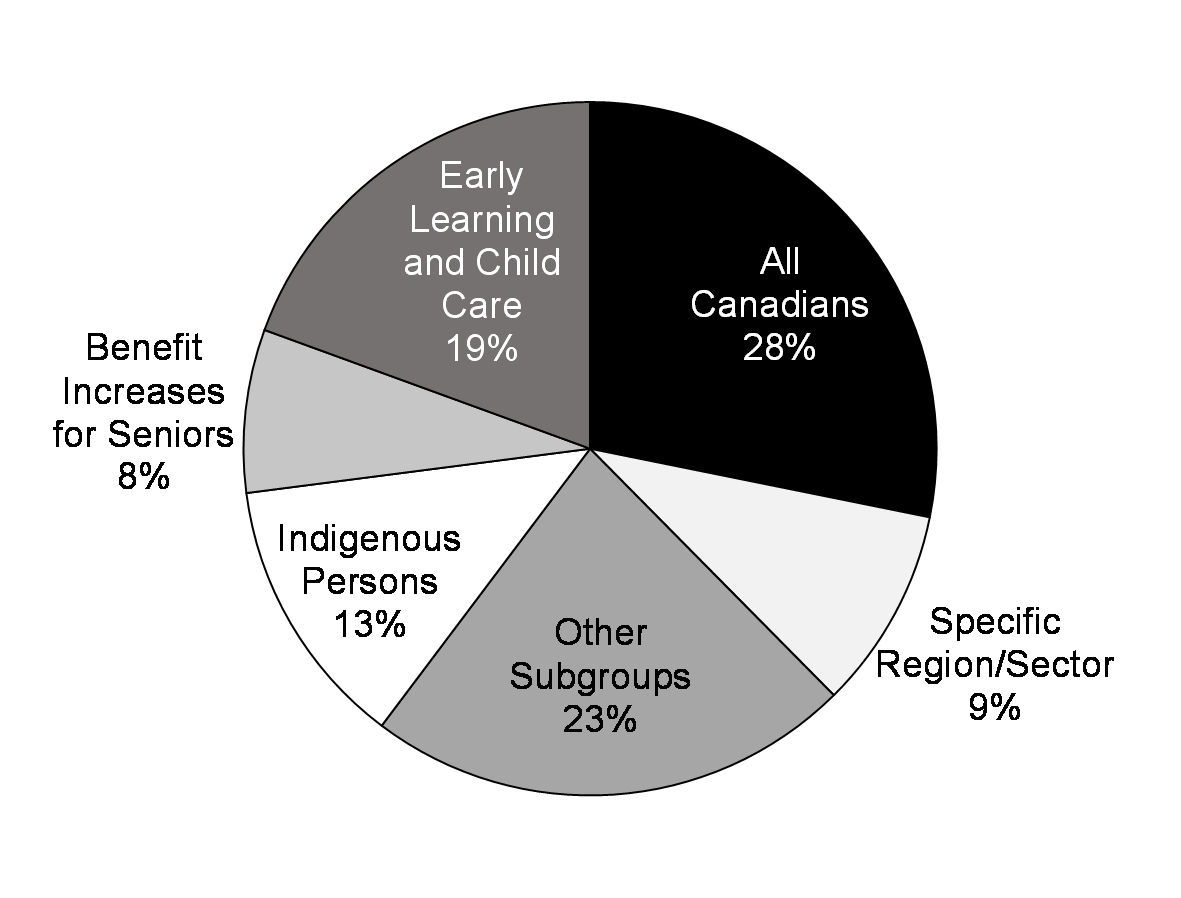 Early Learning and Child Care 19%

All Canadians 28%

Benefit Increases for Seniors 8%

Indigenous Persons 13%

Other Subgroups 23%

Specific Region/Sector 9%